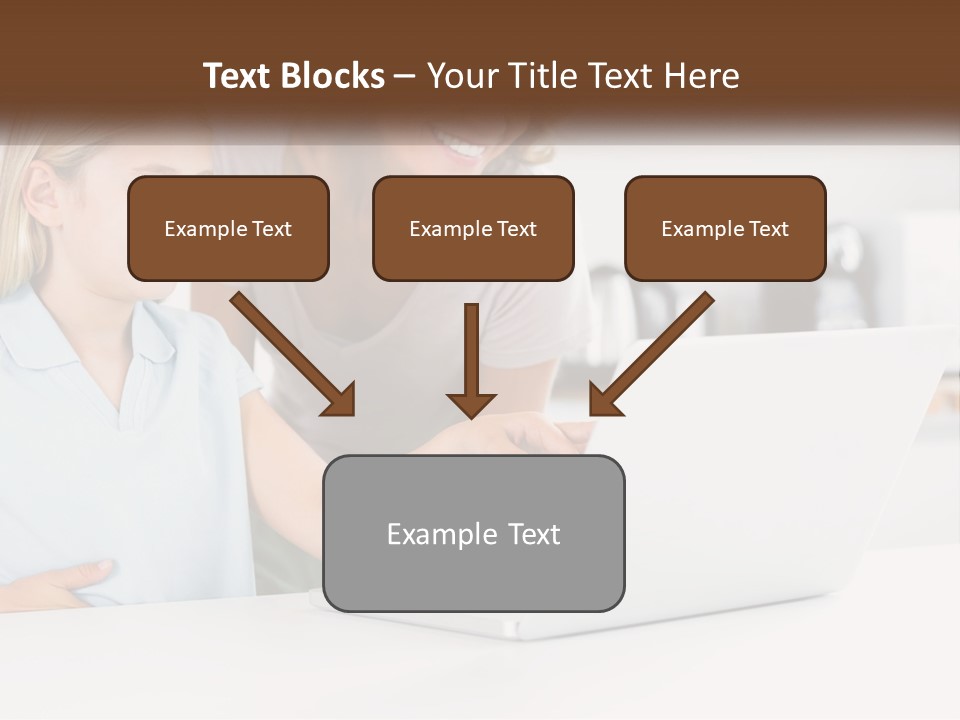 Text Blocks – Your Title Text Here

Example Text

Example Text

Example Text

Example Text